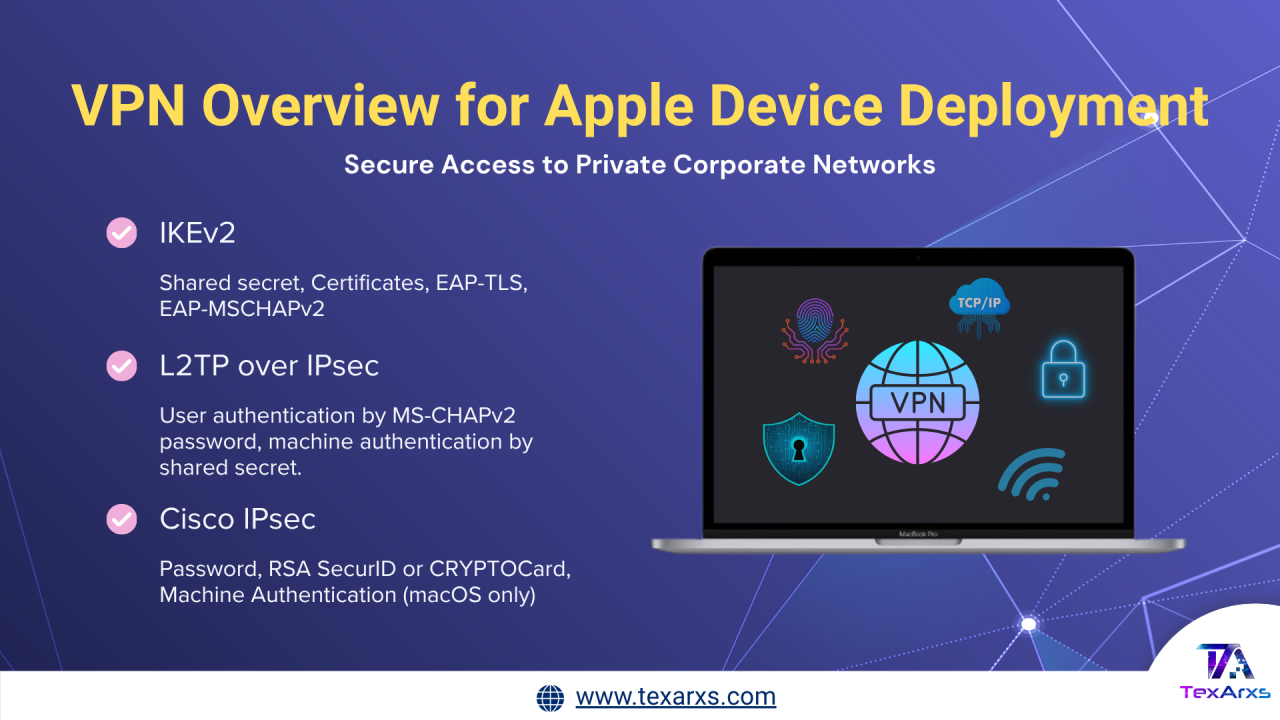 VPN Overview for Apple Device Deployment

Secure Access to Private Corporate Networks

IKEv2

Shared secret, Certificates, EAP-TLS, EAP-MSCHAPv2

L2TP over IPsec

User authentication by MS-CHAPv2 password, machine authentication by shared secret.

Cisco IPsec

Password, RSA SecurID or CRYPTOCard, Machine Authentication (macOS only)

TCP/IP

VPN

MacBook Pro

www.texarxs.com

TA

TexArxs